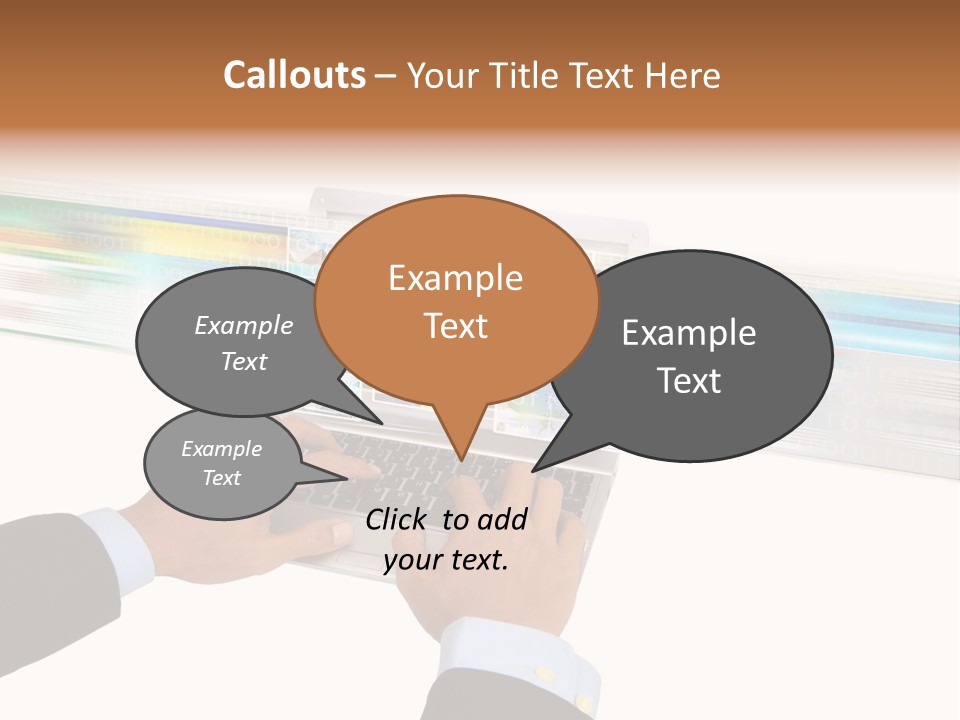 Callouts – Your Title Text Here

Example Text

Example Text

Example Text

Example Text

Click to add your text.